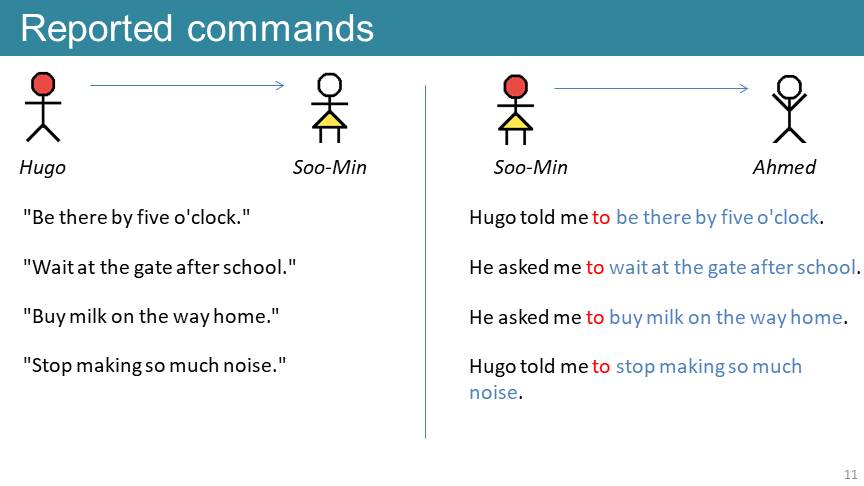 Reported commands

Hugo

Soo-Min

"Be there by five o'clock."

"Wait at the gate after school."

"Buy milk on the way home."

"Stop making so much noise."

Soo-Min

Ahmed

Hugo told me to be there by five o'clock.

He asked me to wait at the gate after school.

He asked me to buy milk on the way home.

Hugo told me to stop making so much noise.

11